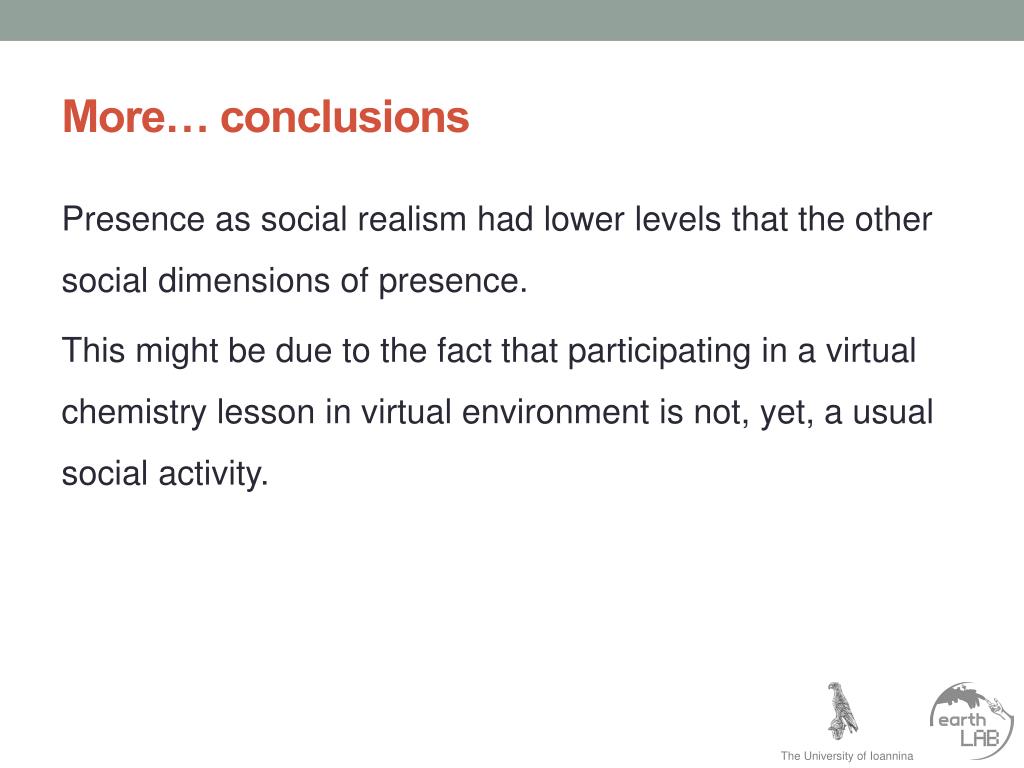 More… conclusions

Presence as social realism had lower levels that the other social dimensions of presence.

This might be due to the fact that participating in a virtual chemistry lesson in virtual environment is not, yet, a usual social activity.

The University of Ioannina

earth LAB